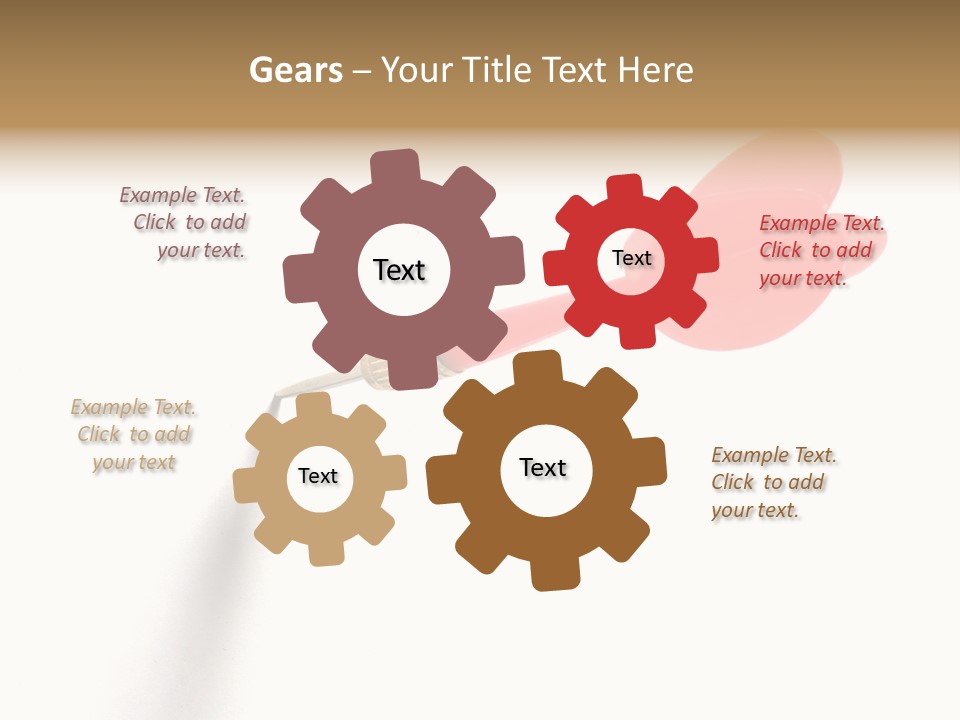 Gears – Your Title Text Here

Example Text. Click to add your text.

Text

Text

Example Text. Click to add your text.

Example Text. Click to add your text

Text

Text

Example Text. Click to add your text.